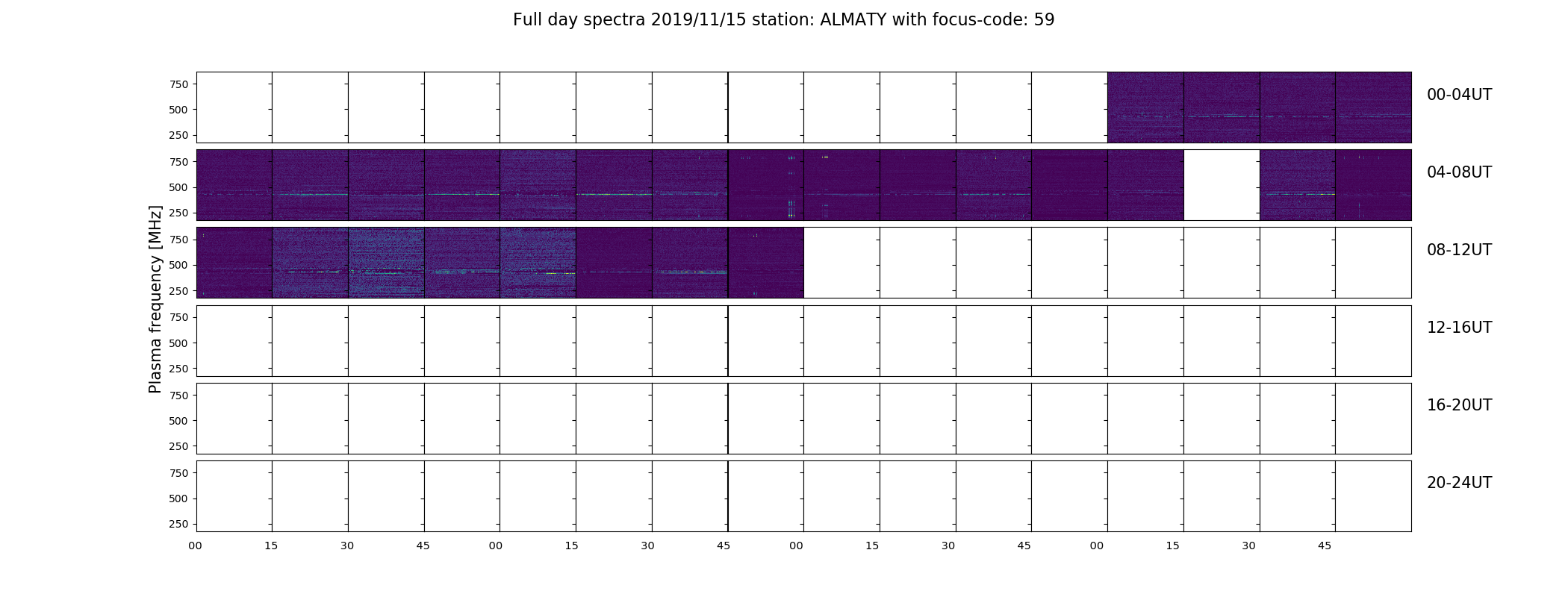 Full day spectra 2019/11/15 station: ALMATY with focus-code: 59

Plasma frequency [MHz]

750
500
250

00-04UT

750
500
250

04-08UT

750
500
250

08-12UT

750
500
250

12-16UT

750
500
250

16-20UT

750
500
250

20-24UT

00 15 30 45 00 15 30 45 00 15 30 45 00 15 30 45